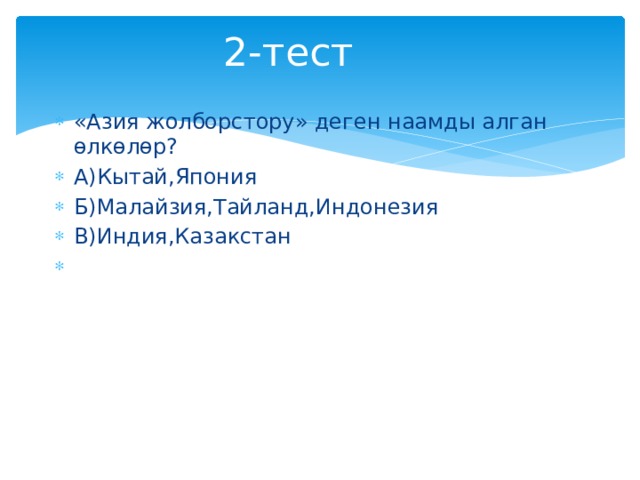 2-тест

«Азия жолборстору» деген наамды алган өлкөлөр?

А)Кытай,Япония

Б)Малайзия,Тайланд,Индонезия

В)Индия,Казакстан